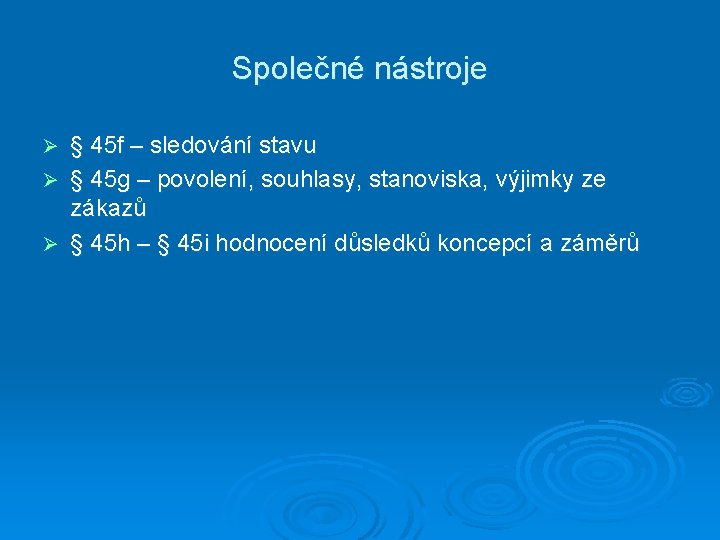 Společné nástroje

➢ § 45f – sledování stavu
➢ § 45g – povolení, souhlasy, stanoviska, výjimky ze zákazů
➢ § 45h – § 45i hodnocení důsledků koncepcí a záměrů